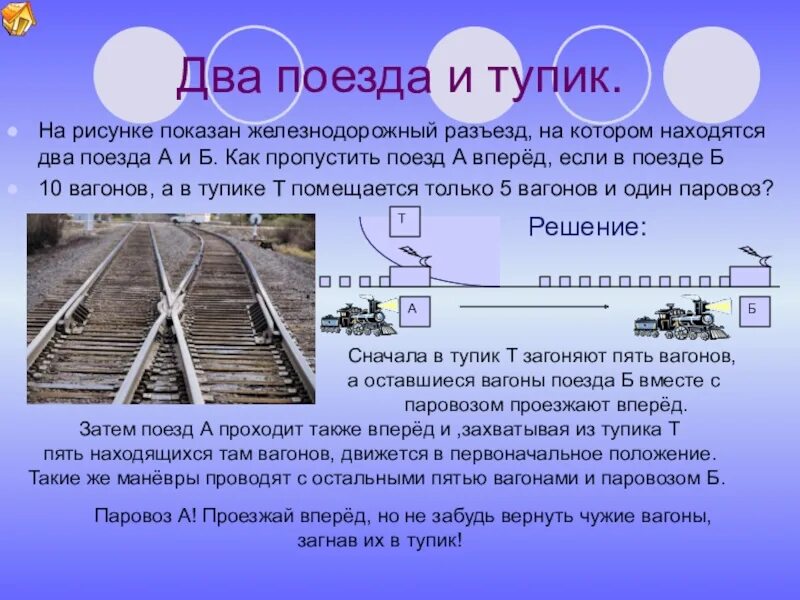 Два поезда и тупик.

На рисунке показан железнодорожный разъезд, на котором находятся два поезда А и Б. Как пропустить поезд А вперёд, если в поезде Б

10 вагонов, а в тупике Т помещается только 5 вагонов и один паровоз?

Т

Решение:

А

Б

Сначала в тупик Т загоняют пять вагонов, а оставшиеся вагоны поезда Б вместе с паровозом проезжают вперёд.

Затем поезд А проходит также вперёд и ,захватывая из тупика Т пять находящихся там вагонов, движется в первоначальное положение. Такие же манёвры проводят с остальными пятью вагонами и паровозом Б.

Паровоз А! Проезжай вперёд, но не забудь вернуть чужие вагоны, загнав их в тупик!